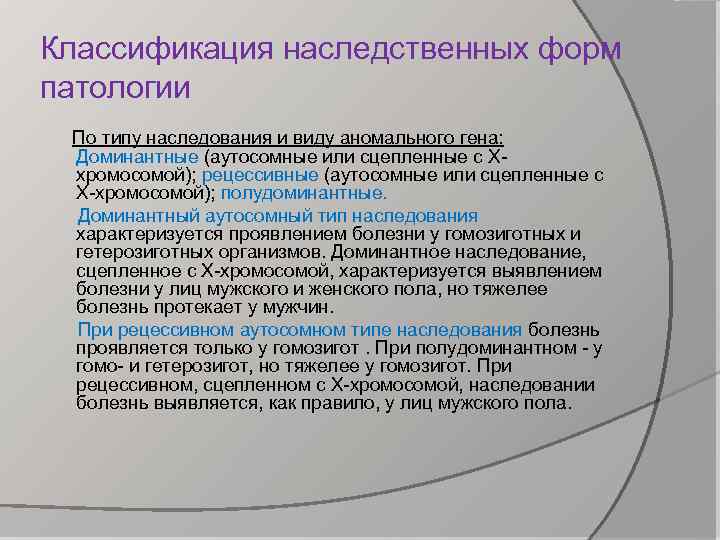 Классификация наследственных форм патологии

По типу наследования и виду аномального гена: Доминантные (аутосомные или сцепленные с Х-хромосомой); рецессивные (аутосомные или сцепленные с Х-хромосомой); полудоминантные.

Доминантный аутосомный тип наследования характеризуется проявлением болезни у гомозиготных и гетерозиготных организмов. Доминантное наследование, сцепленное с Х-хромосомой, характеризуется выявлением болезни у лиц мужского и женского пола, но тяжелее болезнь протекает у мужчин.

При рецессивном аутосомном типе наследования болезнь проявляется только у гомозигот . При полудоминантном - у гомо- и гетерозигот, но тяжелее у гомозигот. При рецессивном, сцепленном с Х-хромосомой, наследовании болезнь выявляется, как правило, у лиц мужского пола.